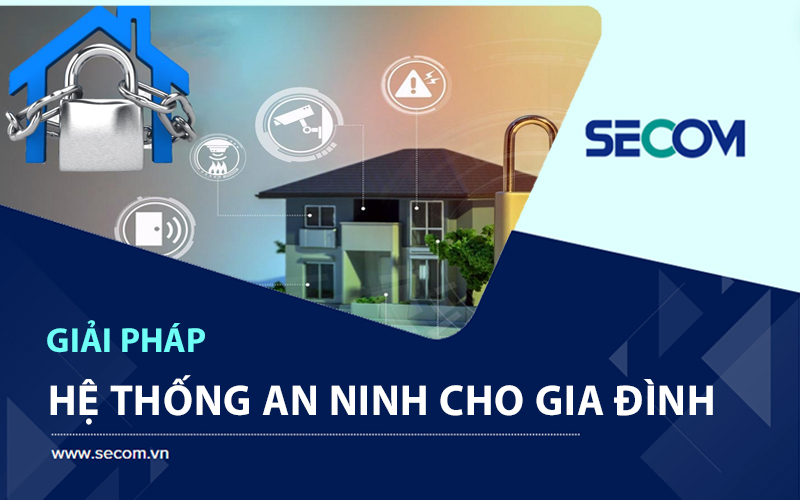 SECOM

GIẢI PHÁP

HỆ THỐNG AN NINH CHO GIA ĐÌNH

www.secom.vn